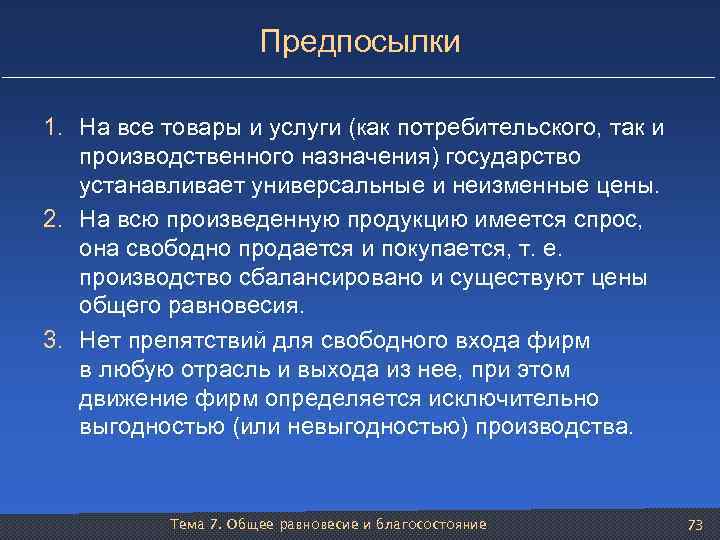 Предпосылки

1. На все товары и услуги (как потребительского, так и производственного назначения) государство устанавливает универсальные и неизменные цены.
2. На всю произведенную продукцию имеется спрос, она свободно продается и покупается, т. е. производство сбалансировано и существуют цены общего равновесия.
3. Нет препятствий для свободного входа фирм в любую отрасль и выхода из нее, при этом движение фирм определяется исключительно выгодностью (или невыгодностью) производства.

Тема 7. Общее равновесие и благосостояние

73